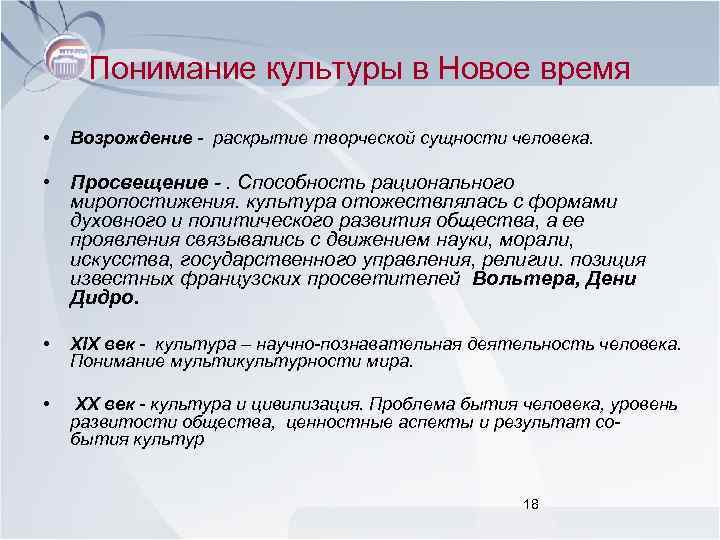 Понимание культуры в Новое время

• Возрождение - раскрытие творческой сущности человека.

• Просвещение - . Способность рационального миропостижения. культура отожествлялась с формами духовного и политического развития общества, а ее проявления связывались с движением науки, морали, искусства, государственного управления, религии. позиция известных французских просветителей Вольтера, Дени Дидро.

• XIX век - культура – научно-познавательная деятельность человека. Понимание мультикультурности мира.

• XX век - культура и цивилизация. Проблема бытия человека, уровень развитости общества, ценностные аспекты и результат со-бытия культур

18